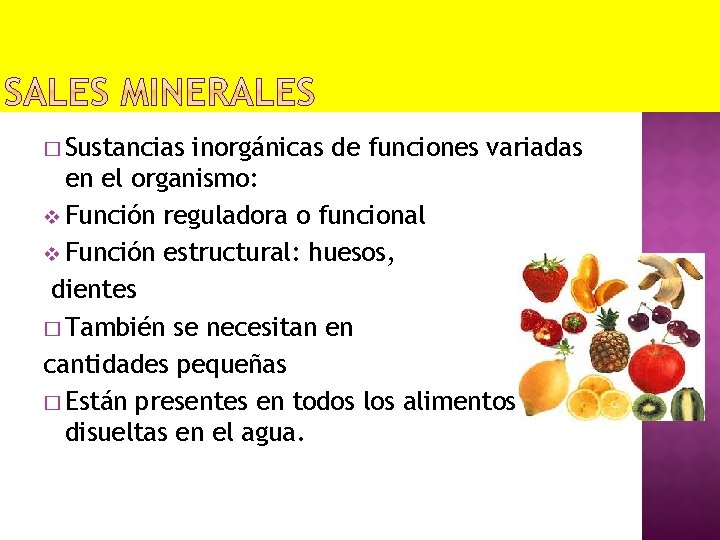 SALES MINERALES

□ Sustancias inorgánicas de funciones variadas en el organismo:

❖ Función reguladora o funcional

❖ Función estructural: huesos, dientes

□ También se necesitan en cantidades pequeñas

□ Están presentes en todos los alimentos disueltas en el agua.